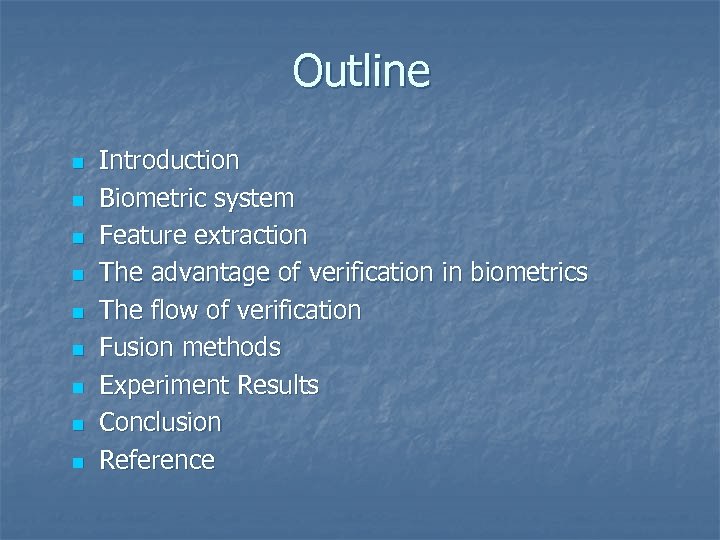 Outline

- Introduction
- Biometric system
- Feature extraction
- The advantage of verification in biometrics
- The flow of verification
- Fusion methods
- Experiment Results
- Conclusion
- Reference